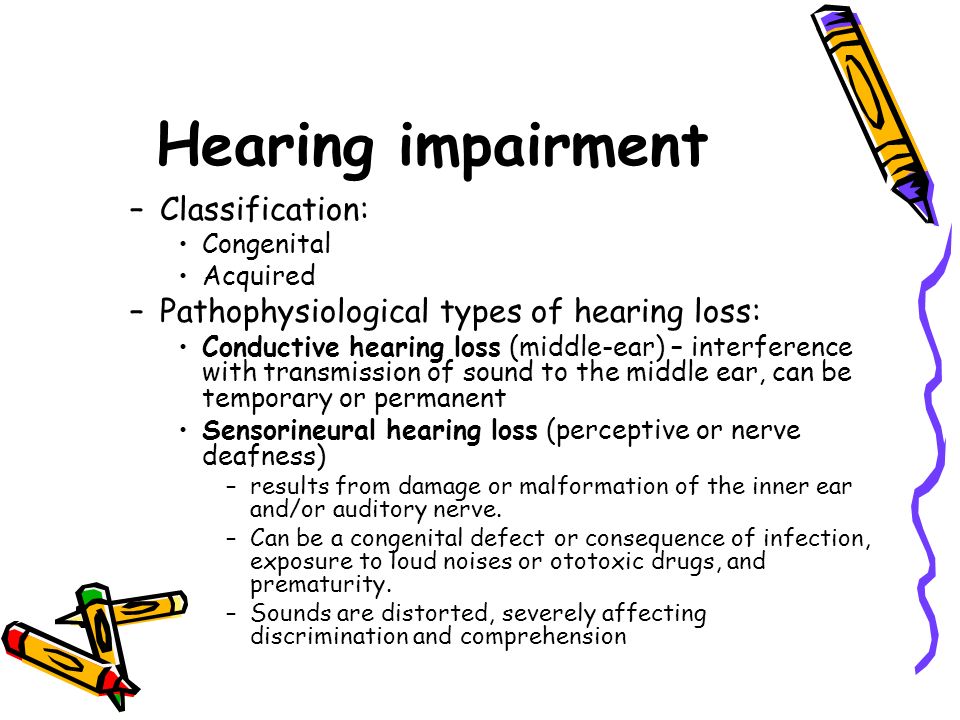 Hearing impairment

– Classification:
• Congenital
• Acquired

– Pathophysiological types of hearing loss:
• Conductive hearing loss (middle-ear) – interference with transmission of sound to the middle ear, can be temporary or permanent
• Sensorineural hearing loss (perceptive or nerve deafness)
– results from damage or malformation of the inner ear and/or auditory nerve.
– Can be a congenital defect or consequence of infection, exposure to loud noises or ototoxic drugs, and prematurity.
– Sounds are distorted, severely affecting discrimination and comprehension